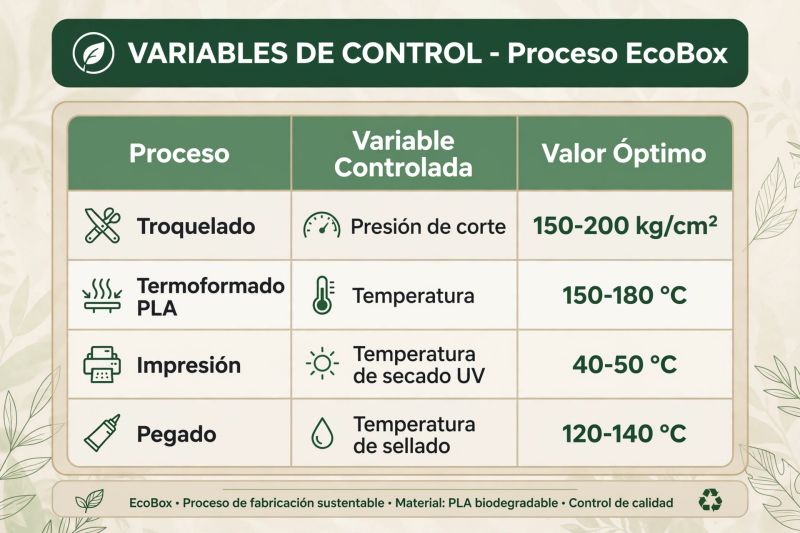 VARIABLES DE CONTROL - Proceso EcoBox

| Proceso | Variable Controlada | Valor Óptimo |
|---|---|---|
| Troquelado | Presión de corte | 150-200 kg/cm² |
| Termoformado PLA | Temperatura | 150-180 °C |
| Impresión | Temperatura de secado UV | 40-50 °C |
| Pegado | Temperatura de sellado | 120-140 °C |

EcoBox • Proceso de fabricación sustentable • Material: PLA biodegradable • Control de calidad